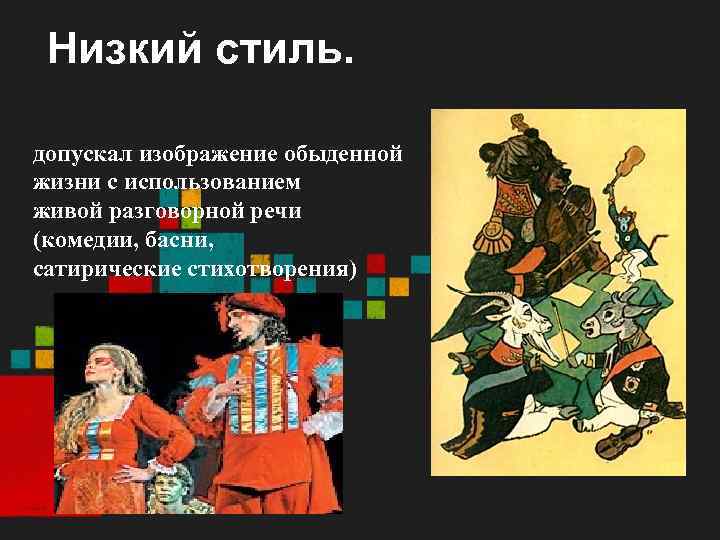 Низкий стиль.

допускал изображение обыденной жизни с использованием живой разговорной речи (комедии, басни, сатирические стихотворения)